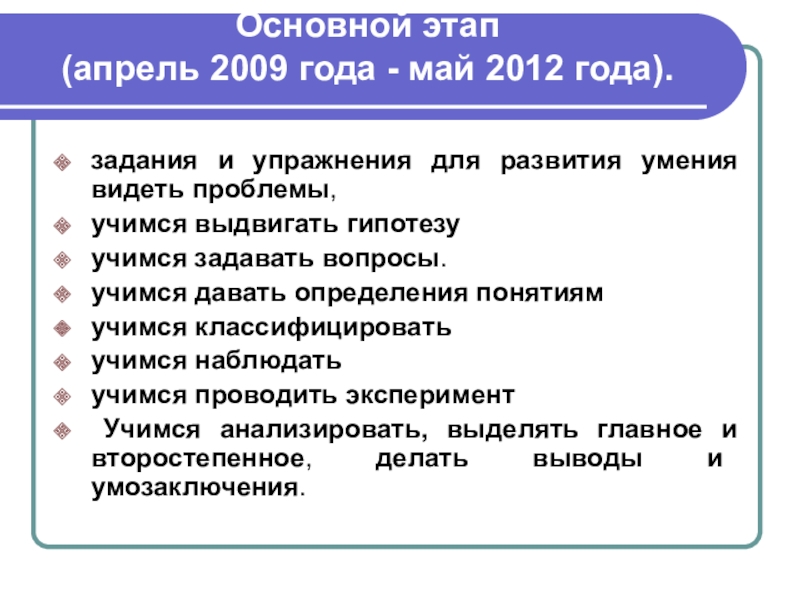 Основной этап
(апрель 2009 года - май 2012 года).

задания и упражнения для развития умения видеть проблемы,
учимся выдвигать гипотезу
учимся задавать вопросы.
учимся давать определения понятиям
учимся классифицировать
учимся наблюдать
учимся проводить эксперимент
Учимся анализировать, выделять главное и второстепенное, делать выводы и умозаключения.